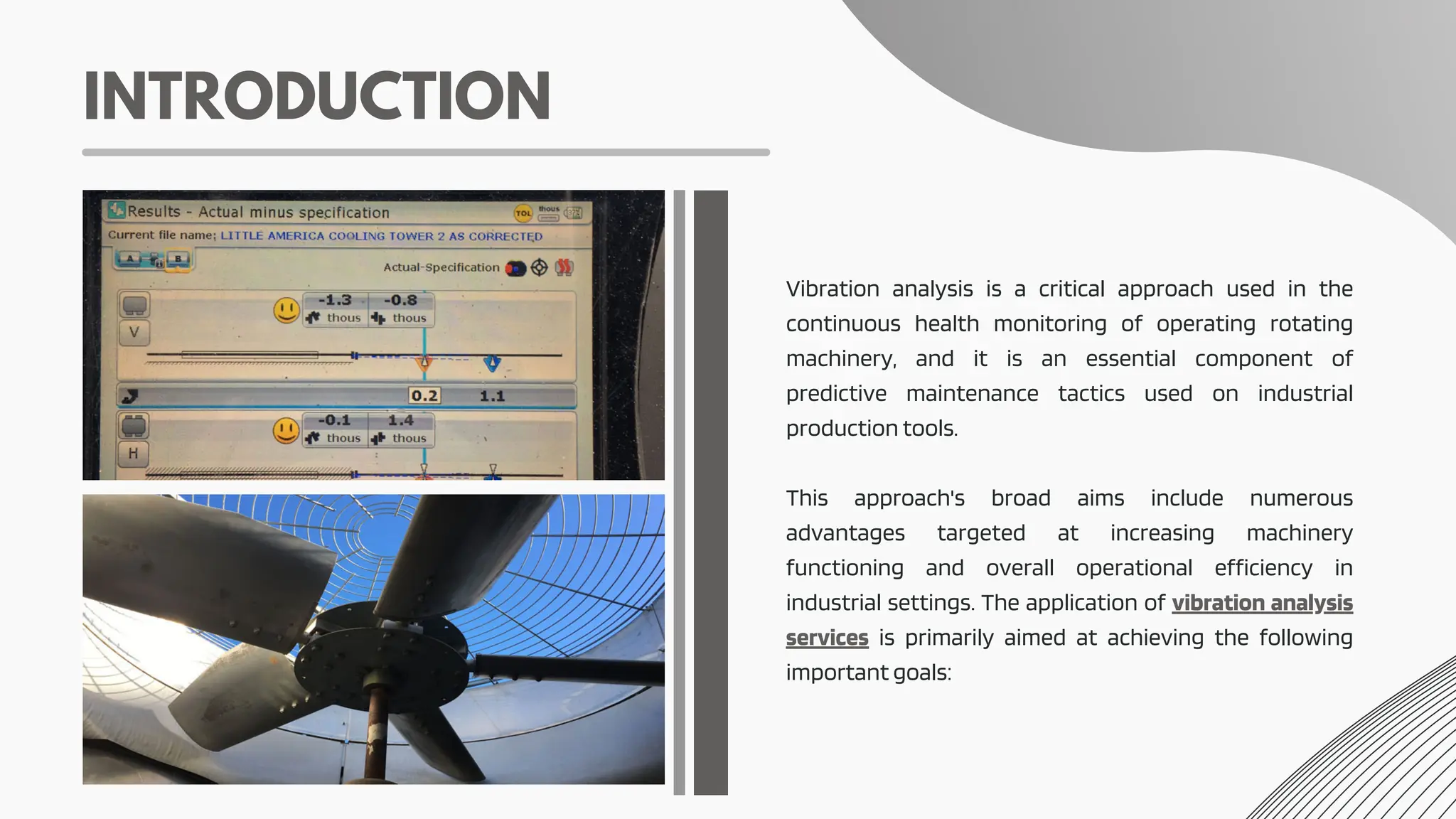 INTRODUCTION

Results - Actual minus specification
TOL thous
Current file name: LITTLE AMERICA COOLING TOWER 2 AS CORRECTED
A B
Actual-Specification
-1.3 thous
-0.8 thous
V
0.2
1.1
-0.1 thous
1.4 thous
H

Vibration analysis is a critical approach used in the continuous health monitoring of operating rotating machinery, and it is an essential component of predictive maintenance tactics used on industrial production tools.

This approach's broad aims include numerous advantages targeted at increasing machinery functioning and overall operational efficiency in industrial settings. The application of vibration analysis services is primarily aimed at achieving the following important goals: